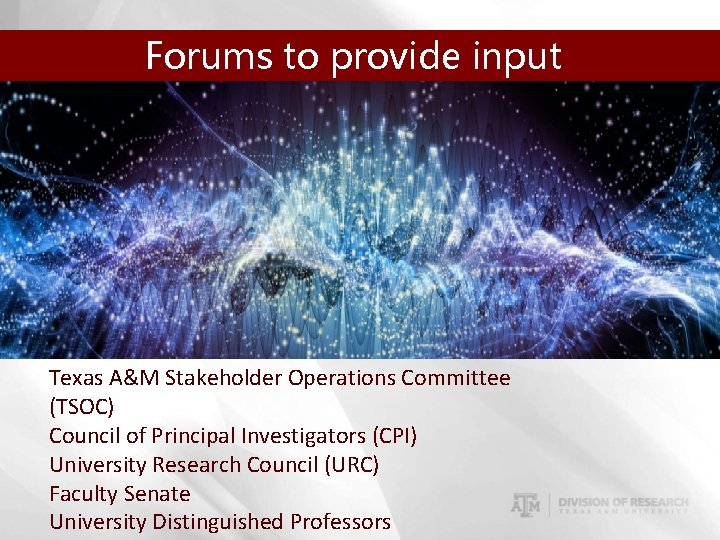 Forums to provide input

Texas A&M Stakeholder Operations Committee (TSOC)
Council of Principal Investigators (CPI)
University Research Council (URC)
Faculty Senate
University Distinguished Professors

ATM | DIVISION OF RESEARCH
TEXAS A&M UNIVERSITY